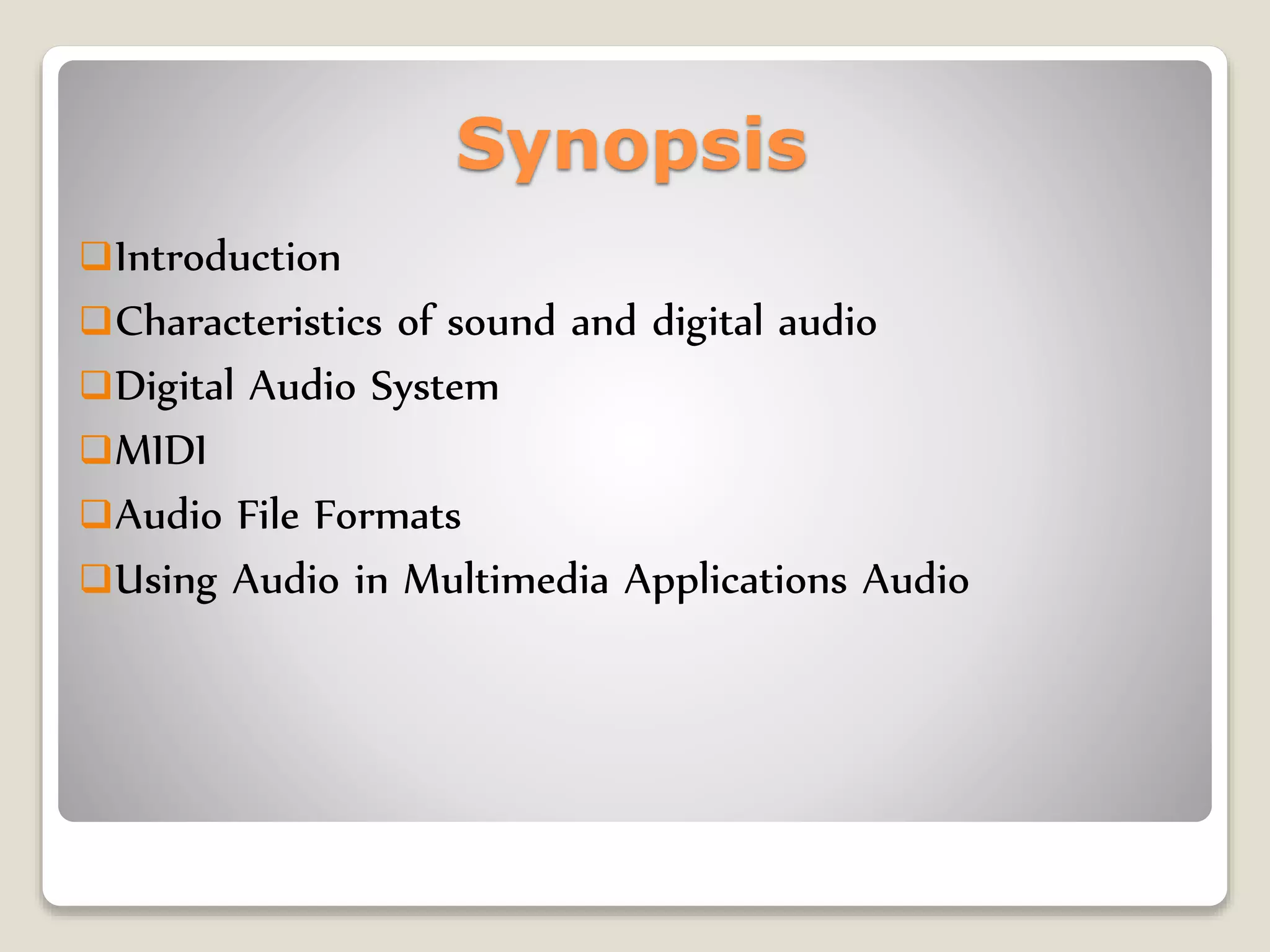 Synopsis

❑Introduction

❑Characteristics of sound and digital audio

❑Digital Audio System

❑MIDI

❑Audio File Formats

❑Using Audio in Multimedia Applications Audio